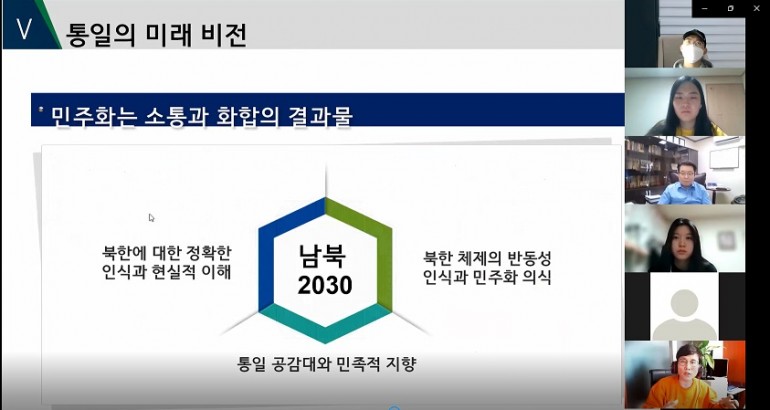 V 통일의 미래 비전

민주화는 소통과 화합의 결과물

북한에 대한 정확한 인식과 현실적 이해

남북 2030

북한 체제의 반동성 인식과 민주화 의식

통일 공감대와 민족적 지향